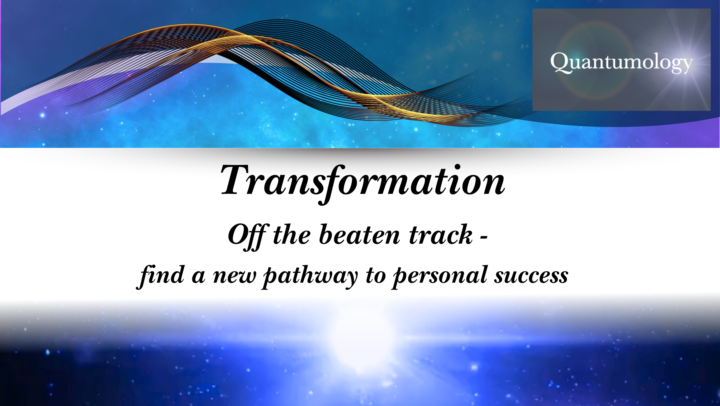 Quantumology

Transformation

Off the beaten track -

find a new pathway to personal success